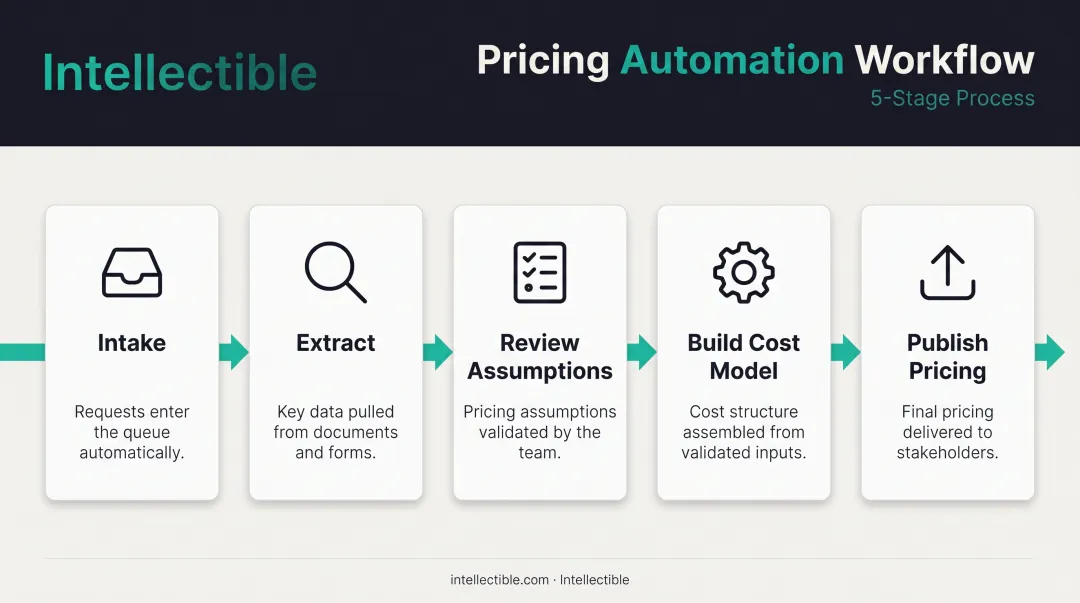 Intellectible

Pricing Automation Workflow

5-Stage Process

Intake

Requests enter the queue automatically.

Extract

Key data pulled from documents and forms.

Review Assumptions

Pricing assumptions validated by the team.

Build Cost Model

Cost structure assembled from validated inputs.

Publish Pricing

Final pricing delivered to stakeholders.

intellectible.com · Intellectible